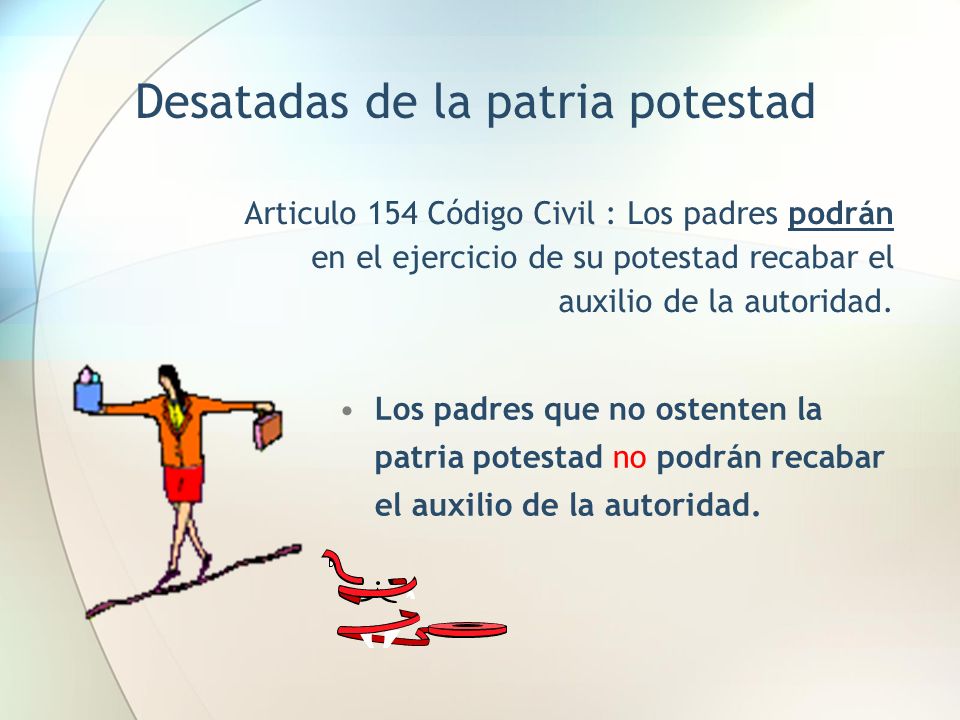 Desatadas de la patria potestad

Articulo 154 Código Civil : Los padres podrán en el ejercicio de su potestad recabar el auxilio de la autoridad.

• Los padres que no ostenten la patria potestad no podrán recabar el auxilio de la autoridad.